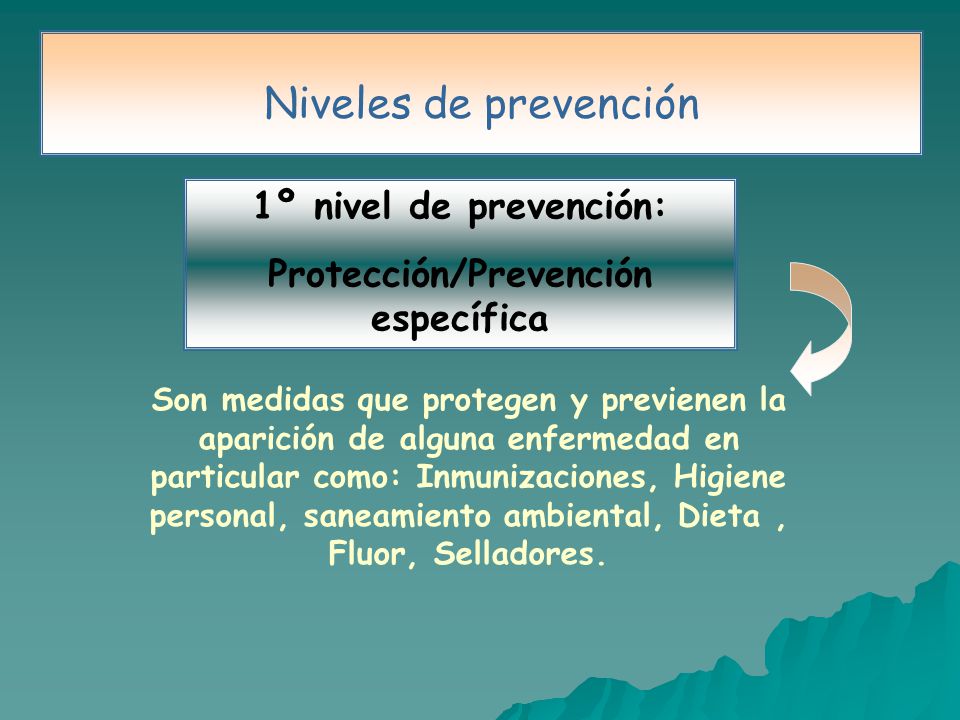 Niveles de prevención

1º nivel de prevención:

Protección/Prevención específica

Son medidas que protegen y previenen la aparición de alguna enfermedad en particular como: Inmunizaciones, Higiene personal, saneamiento ambiental, Dieta , Fluor, Selladores.